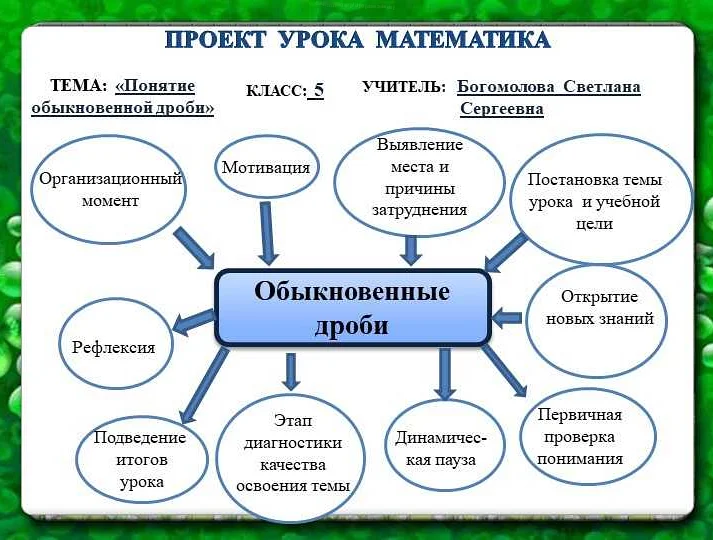 ПРОЕКТ УРОКА МАТЕМАТИКА

ТЕМА: «Понятие обыкновенной дроби»

КЛАСС: 5

УЧИТЕЛЬ: Богомолова Светлана Сергеевна

Организационный момент

Мотивация

Выявление места и причины затруднения

Постановка темы урока и учебной цели

Обыкновенные дроби

Открытие новых знаний

Рефлексия

Подведение итогов урока

Этап диагностики качества освоения темы

Динамическая пауза

Первичная проверка понимания